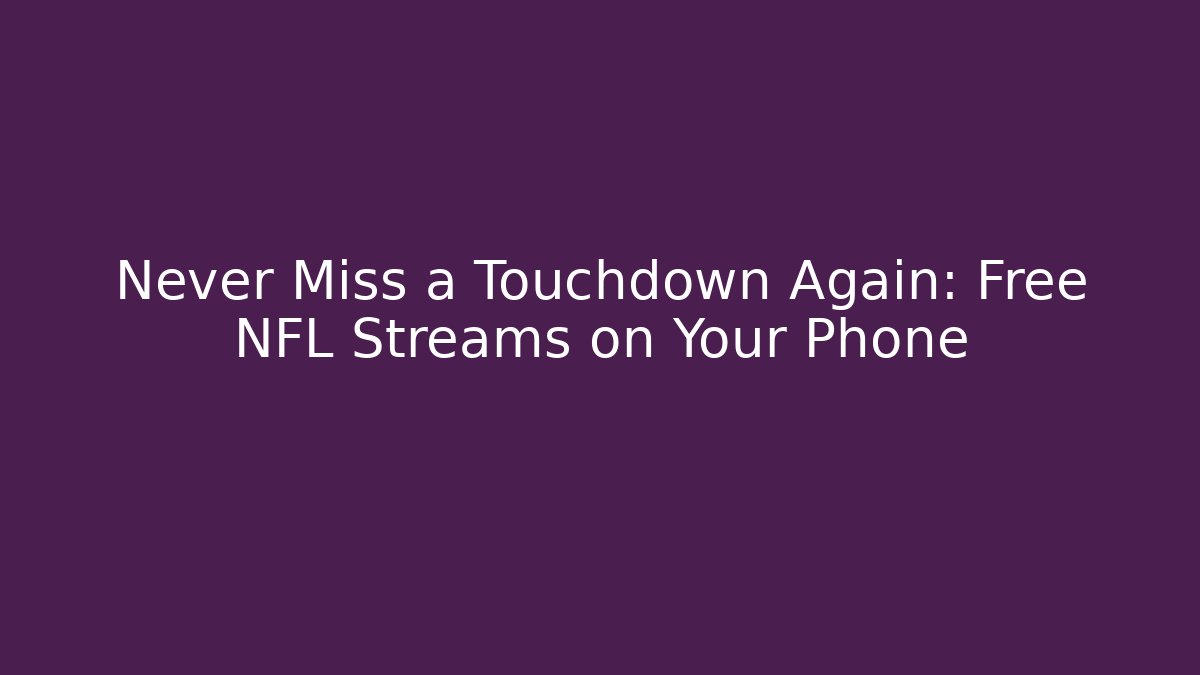 Never Miss a Touchdown Again: Free NFL Streams on Your Phone